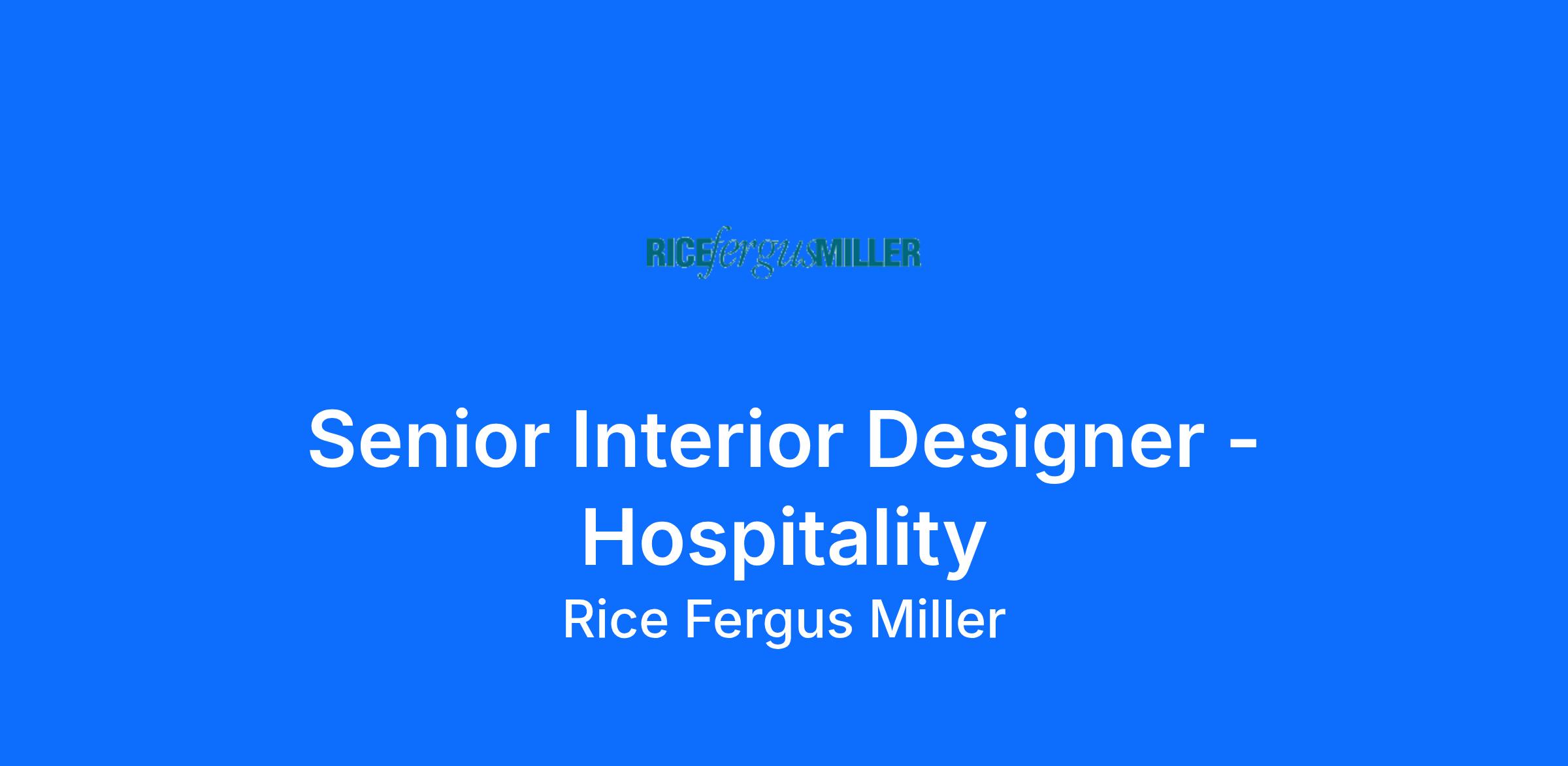 RICEfergusMILLER

Senior Interior Designer - Hospitality

Rice Fergus Miller